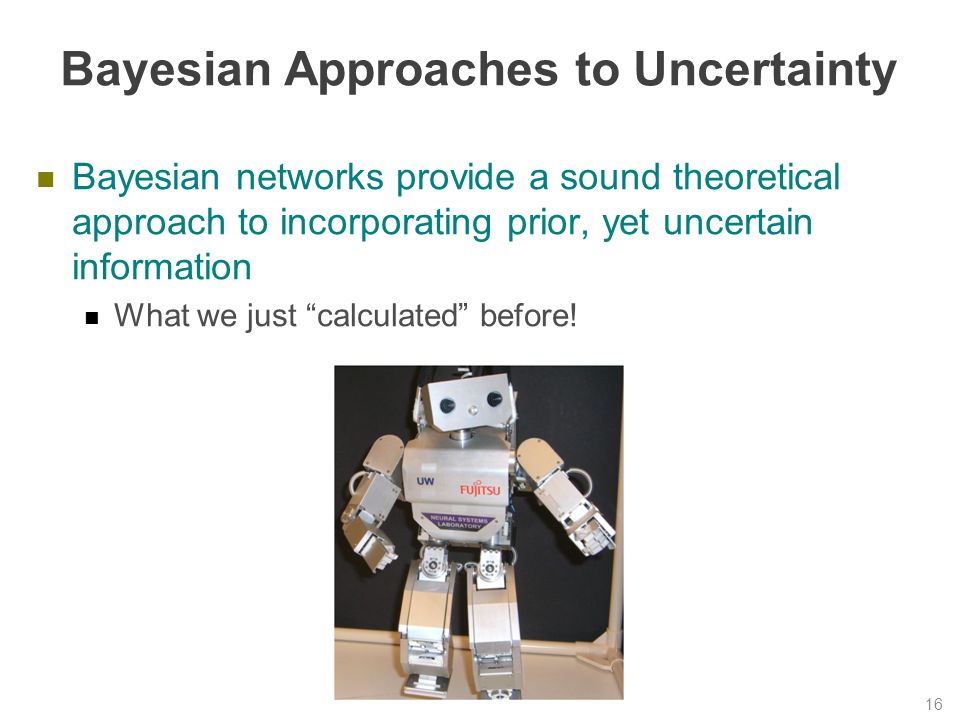 Bayesian Approaches to Uncertainty

Bayesian networks provide a sound theoretical approach to incorporating prior, yet uncertain information

What we just “calculated” before!

UW

FUJITSU

NEURAL SYSTEMS LABORATORY

16